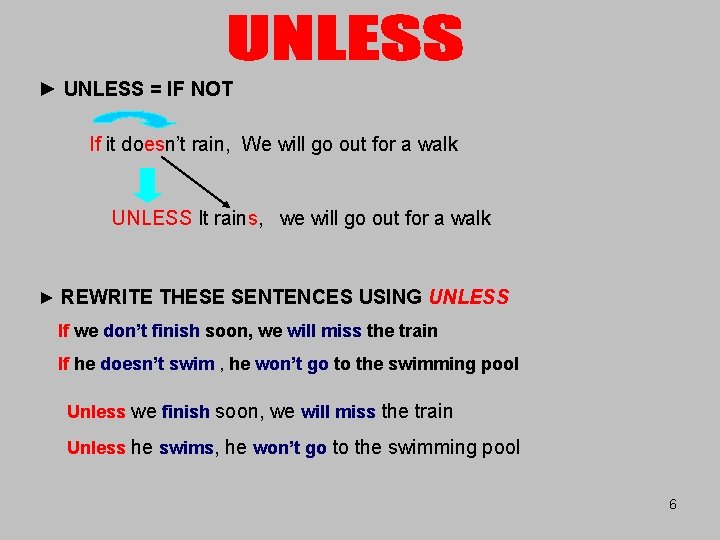 UNLESS

► UNLESS = IF NOT

If it doesn't rain, We will go out for a walk

UNLESS It rains, we will go out for a walk

► REWRITE THESE SENTENCES USING UNLESS

If we don't finish soon, we will miss the train

If he doesn't swim , he won't go to the swimming pool

Unless we finish soon, we will miss the train

Unless he swims, he won't go to the swimming pool

6